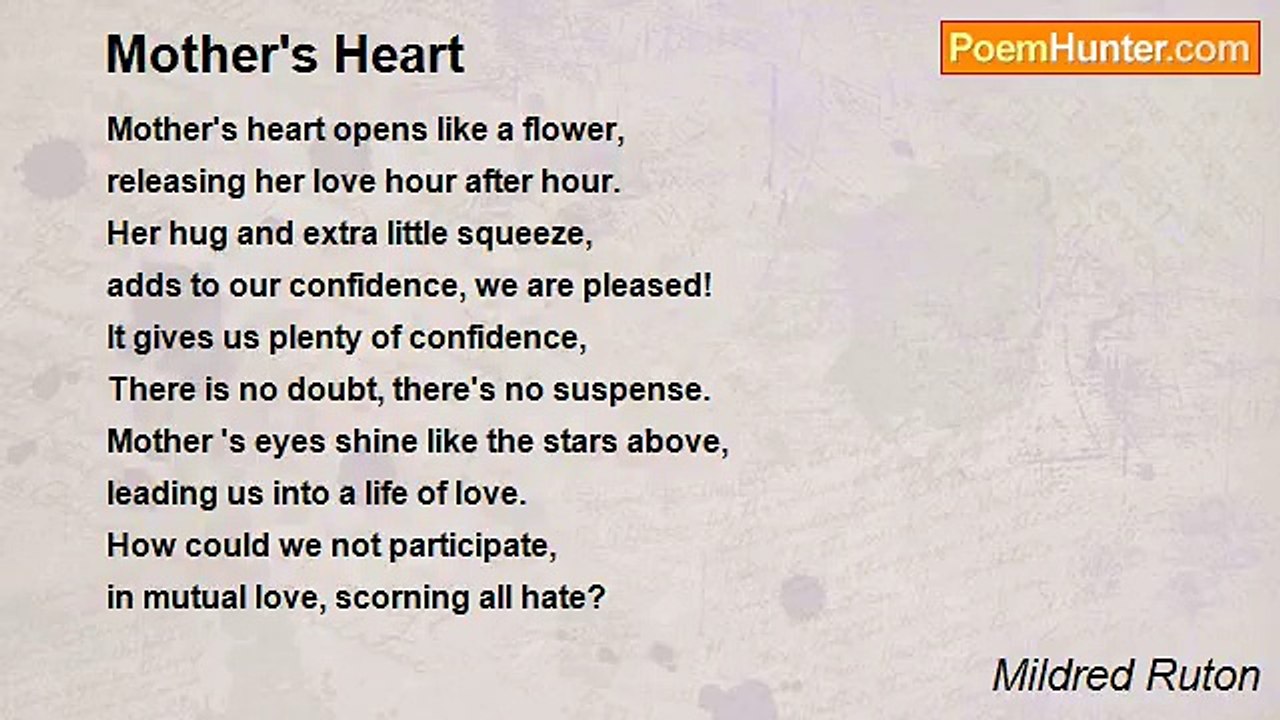 Mother's Heart

PoemHunter.com

Mother's heart opens like a flower,
releasing her love hour after hour.
Her hug and extra little squeeze,
adds to our confidence, we are pleased!
It gives us plenty of confidence,
There is no doubt, there's no suspense.
Mother 's eyes shine like the stars above,
leading us into a life of love.
How could we not participate,
in mutual love, scorning all hate?

Mildred Ruton